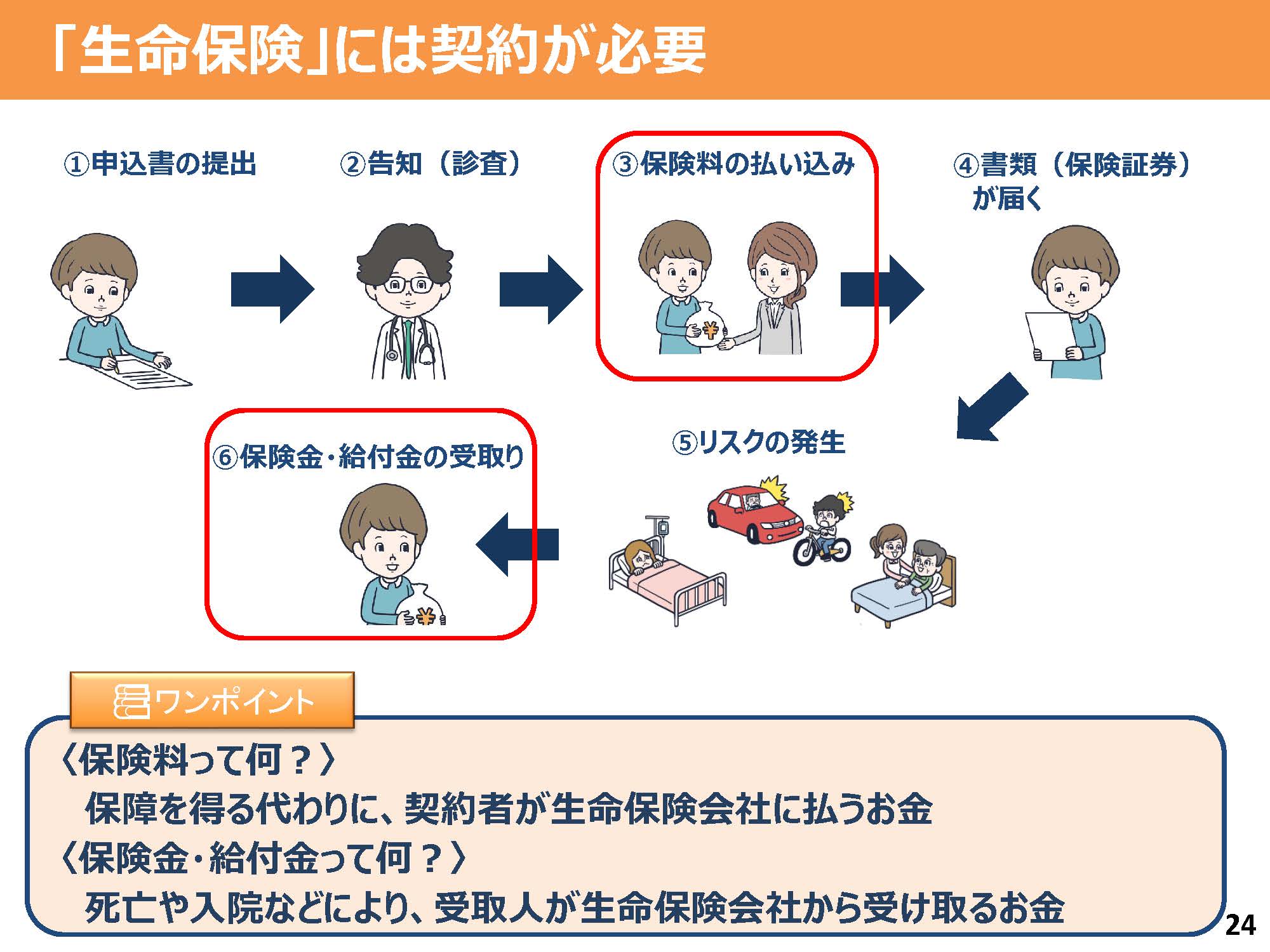 「生命保険」には契約が必要

①申込書の提出

②告知（診査）

③保険料の払い込み

④書類（保険証券）が届く

⑤リスクの発生

⑥保険金・給付金の受取り

ワンポイント

〈保険料って何？〉
保障を得る代わりに、契約者が生命保険会社に払うお金
〈保険金・給付金って何？〉
死亡や入院などにより、受取人が生命保険会社から受け取るお金

24